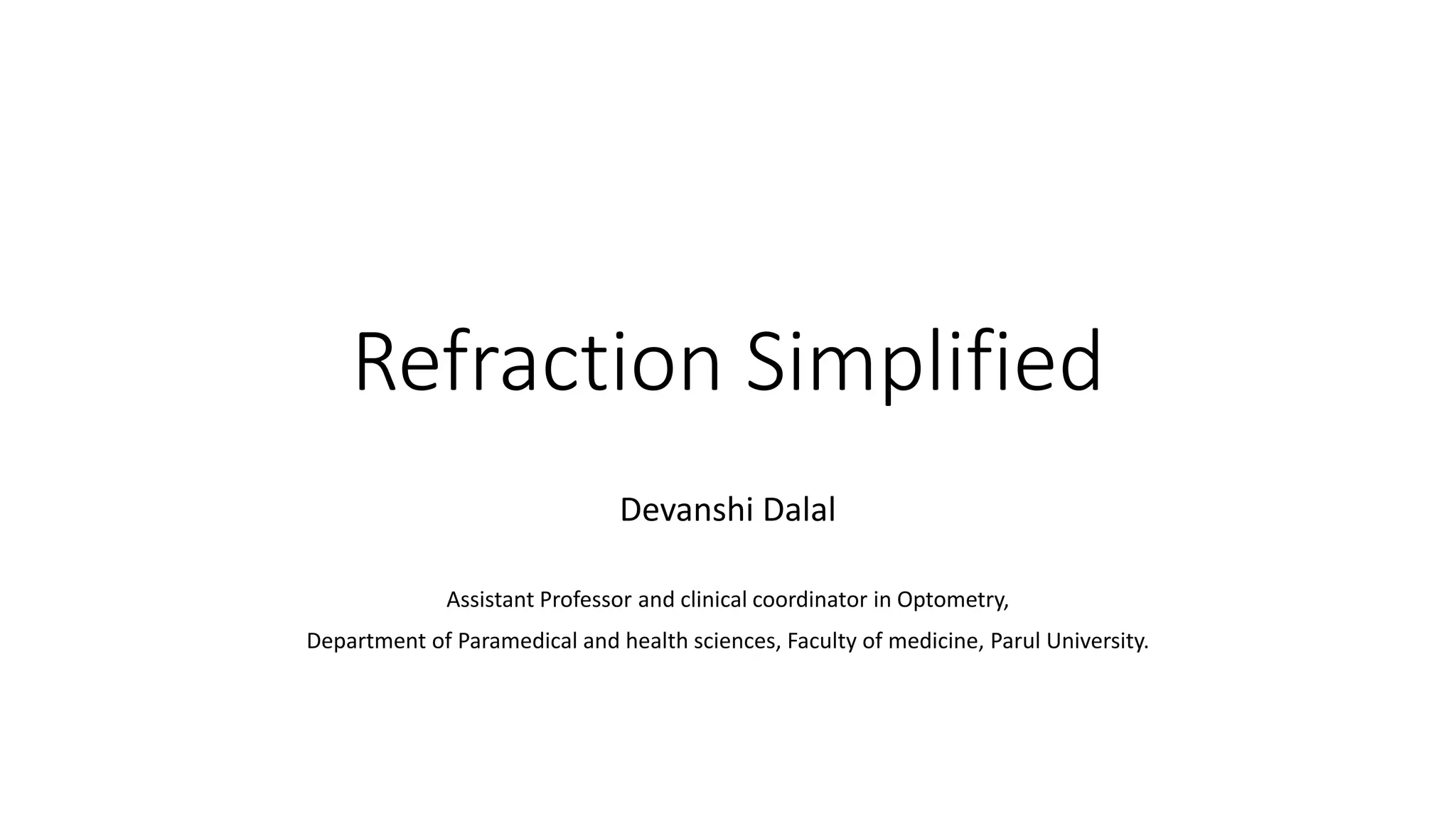 Refraction Simplified

Devanshi Dalal

Assistant Professor and clinical coordinator in Optometry,

Department of Paramedical and health sciences, Faculty of medicine, Parul University.